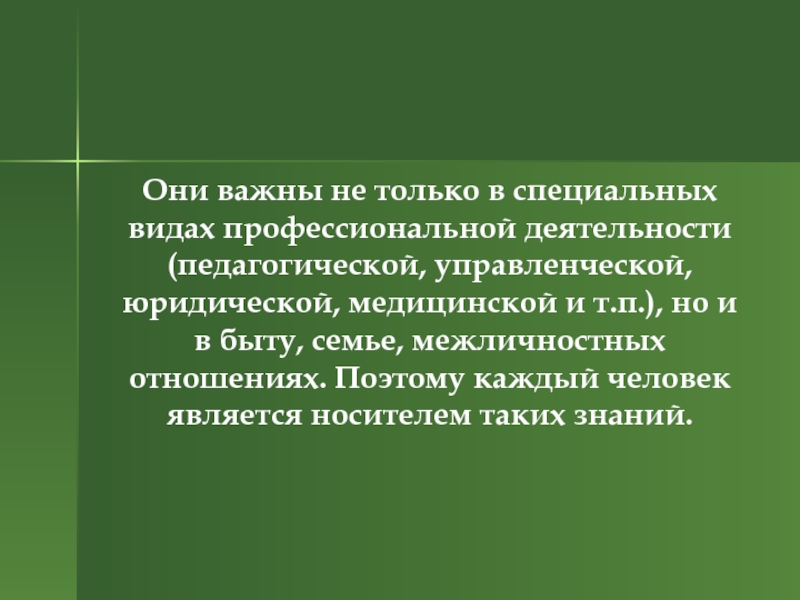 Они важны не только в специальных видах профессиональной деятельности (педагогической, управленческой, юридической, медицинской и т.п.), но и в быту, семье, межличностных отношениях. Поэтому каждый человек является носителем таких знаний.